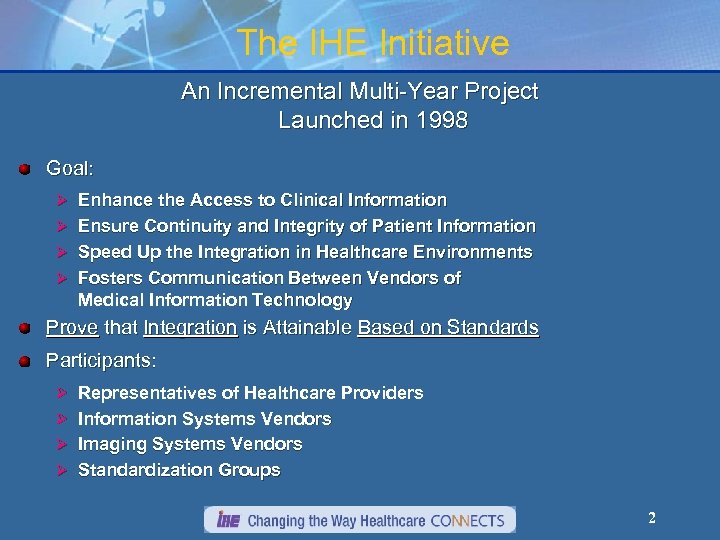 The IHE Initiative

An Incremental Multi-Year Project Launched in 1998

Goal:

Enhance the Access to Clinical Information

Ensure Continuity and Integrity of Patient Information

Speed Up the Integration in Healthcare Environments

Fosters Communication Between Vendors of Medical Information Technology

Prove that Integration is Attainable Based on Standards

Participants:

Representatives of Healthcare Providers

Information Systems Vendors

Imaging Systems Vendors

Standardization Groups

IHE Changing the Way Healthcare CONNECTS

2